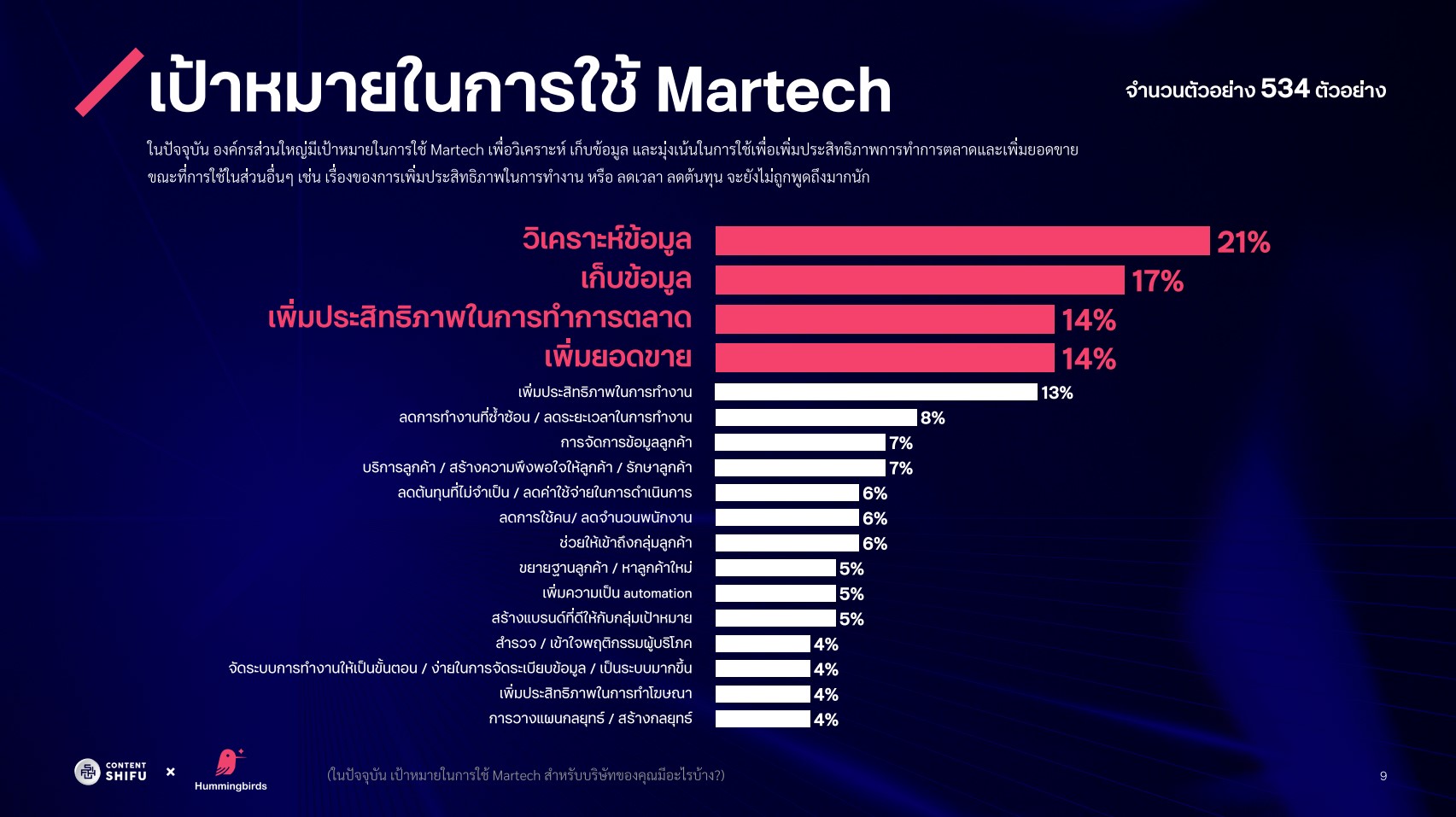 เป้าหมายในการใช้ Martech

จำนวนตัวอย่าง 534 ตัวอย่าง

ในปัจจุบัน องค์กรส่วนใหญ่มีเป้าหมายในการใช้ Martech เพื่อวิเคราะห์ เก็บข้อมูล และมุ่งเน้นในการใช้เพื่อเพิ่มประสิทธิภาพการทำการตลาดและเพิ่มยอดขาย ขณะที่การใช้ในส่วนอื่นๆ เช่น เรื่องของการเพิ่มประสิทธิภาพในการทำงาน หรือ ลดเวลา ลดต้นทุน จะยังไม่ถูกพูดถึงมากนัก

วิเคราะห์ข้อมูล 21%
เก็บข้อมูล 17%
เพิ่มประสิทธิภาพในการทำการตลาด 14%
เพิ่มยอดขาย 14%
เพิ่มประสิทธิภาพในการทำงาน 13%
ลดการทำงานที่ซ้ำซ้อน / ลดระยะเวลาในการทำงาน 8%
การจัดการข้อมูลลูกค้า 7%
บริการลูกค้า / สร้างความพึงพอใจให้ลูกค้า / รักษาลูกค้า 7%
ลดต้นทุนที่ไม่จำเป็น / ลดค่าใช้จ่ายในการดำเนินการ 6%
ลดการใช้คน/ ลดจำนวนพนักงาน 6%
ช่วยให้เข้าถึงกลุ่มลูกค้า 6%
ขยายฐานลูกค้า / หาลูกค้าใหม่ 5%
เพิ่มความเป็น automation 5%
สร้างแบรนด์ที่ดีให้กับกลุ่มเป้าหมาย 5%
สำรวจ / เข้าใจพฤติกรรมผู้บริโภค 4%
จัดระบบการทำงานให้เป็นขั้นตอน / ง่ายในการจัดระเบียบข้อมูล / เป็นระบบมากขึ้น 4%
เพิ่มประสิทธิภาพในการทำโฆษณา 4%
การวางแผนกลยุทธ์ / สร้างกลยุทธ์ 4%

CONTENT SHIFU × Hummingbirds

(ในปัจจุบัน เป้าหมายในการใช้ Martech สำหรับบริษัทของคุณมีอะไรบ้าง?)

9